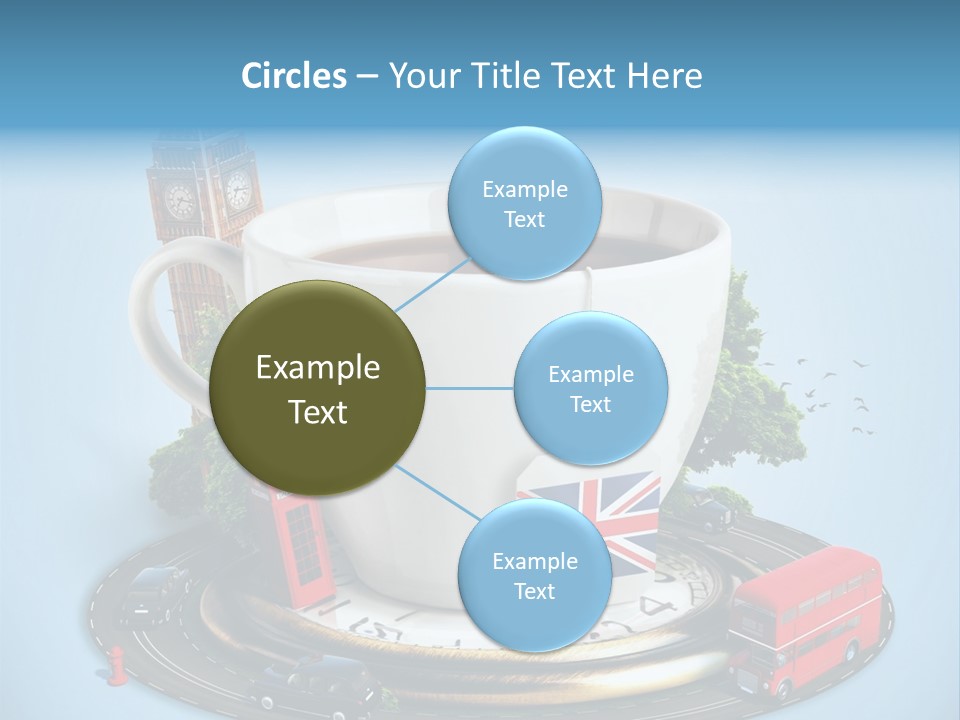 Circles – Your Title Text Here

Example Text

Example Text

Example Text

Example Text